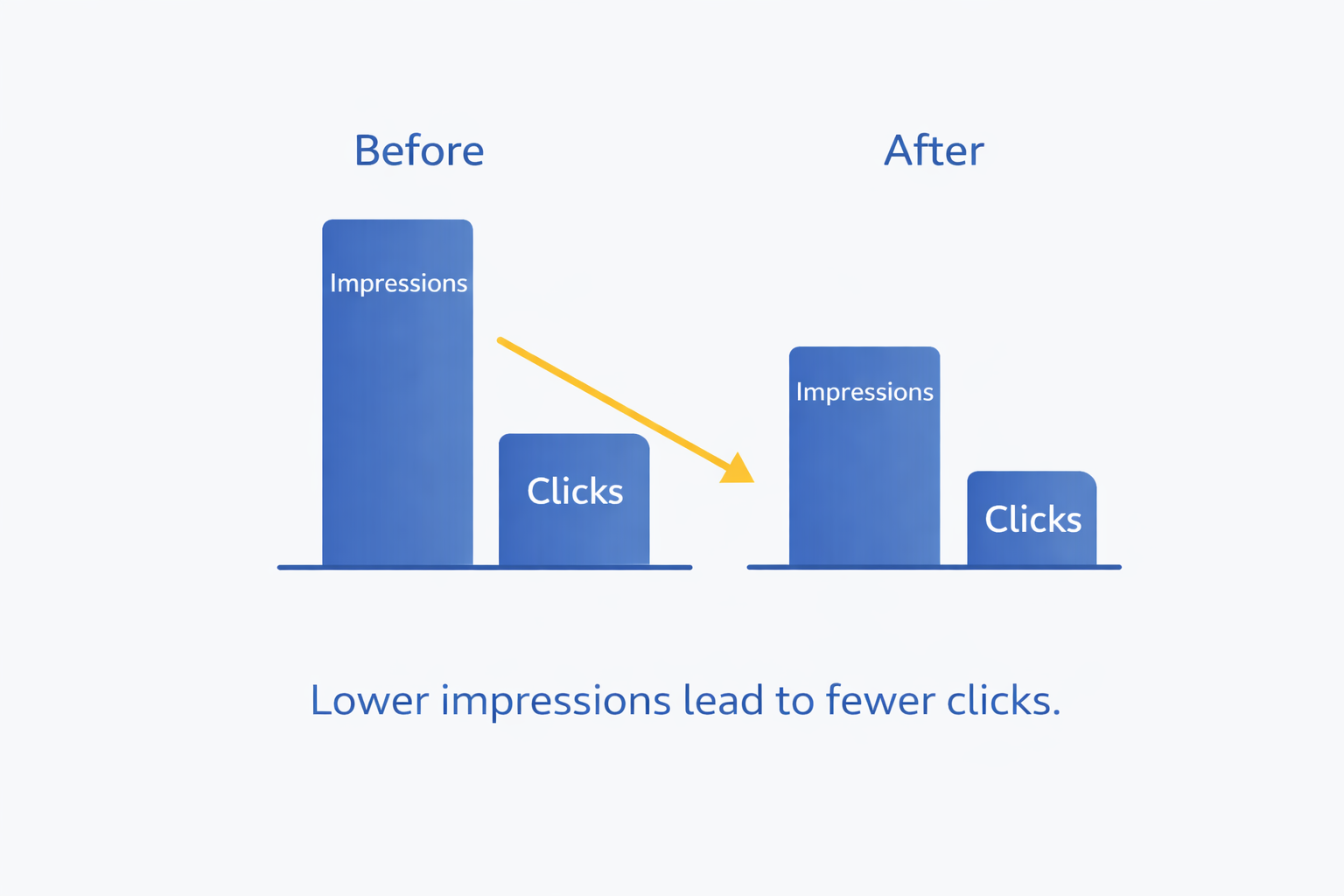 Before

Impressions

Clicks

After

Impressions

Clicks

Lower impressions lead to fewer clicks.